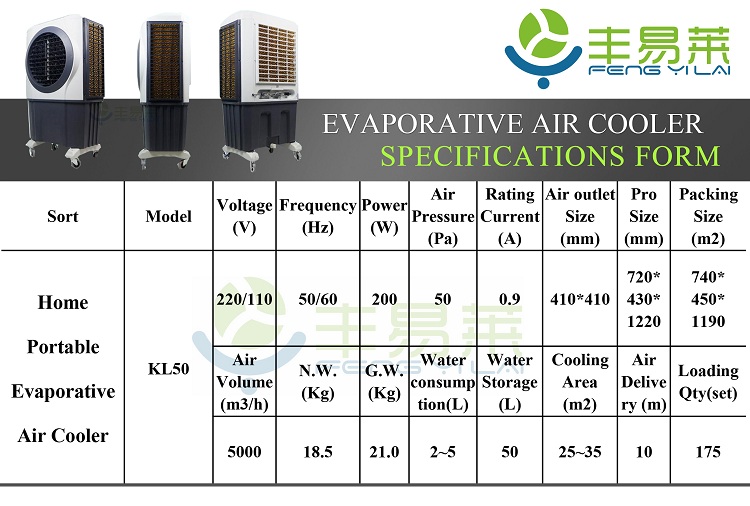 丰易莱
FENG YI LAI

EVAPORATIVE AIR COOLER
SPECIFICATIONS FORM

| Sort | Model | Voltage (V) | Frequency (Hz) | Power (W) | Air Pressure (Pa) | Rating Current (A) | Air outlet Size (mm) | Pro Size (mm) | Packing Size (m2) |
|---|---|---|---|---|---|---|---|---|---|
| Home Portable Evaporative Air Cooler | KL50 | 220/110 | 50/60 | 200 | 50 | 0.9 | 410*410 | 720* 430* 1220 | 740* 450* 1190 |
| | | Air Volume (m3/h) | N.W. (Kg) | G.W. (Kg) | Water consumption(L) | Water Storage (L) | Cooling Area (m2) | Air Delivery (m) | Loading Qty(set) |
| | | 5000 | 18.5 | 21.0 | 2~5 | 50 | 25~35 | 10 | 175 |

丰易莱
FENG YI LAI